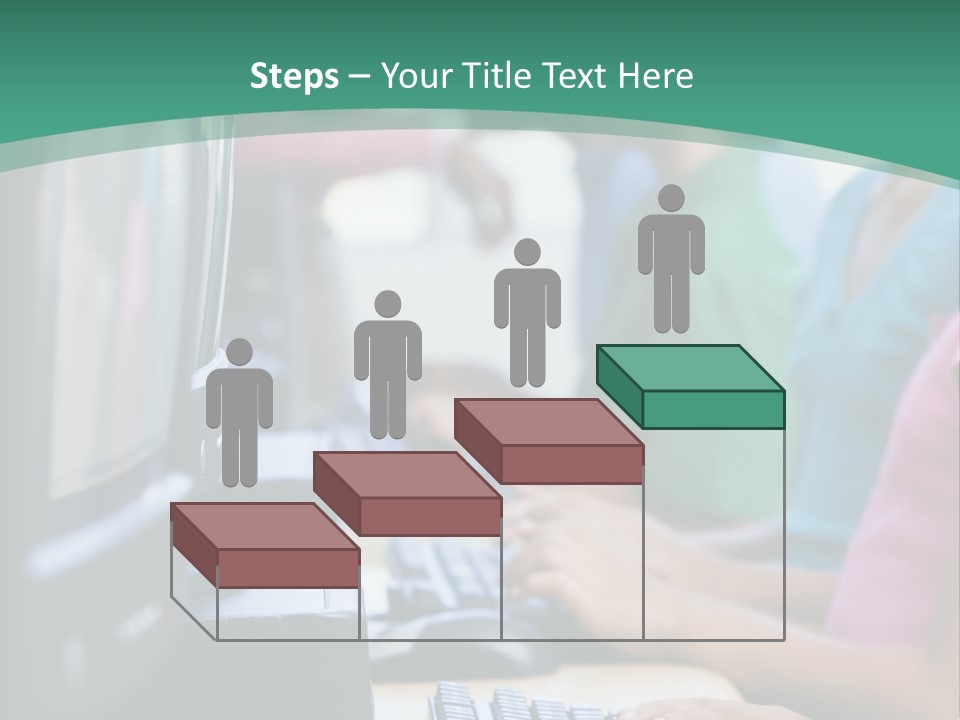 Steps – Your Title Text Here